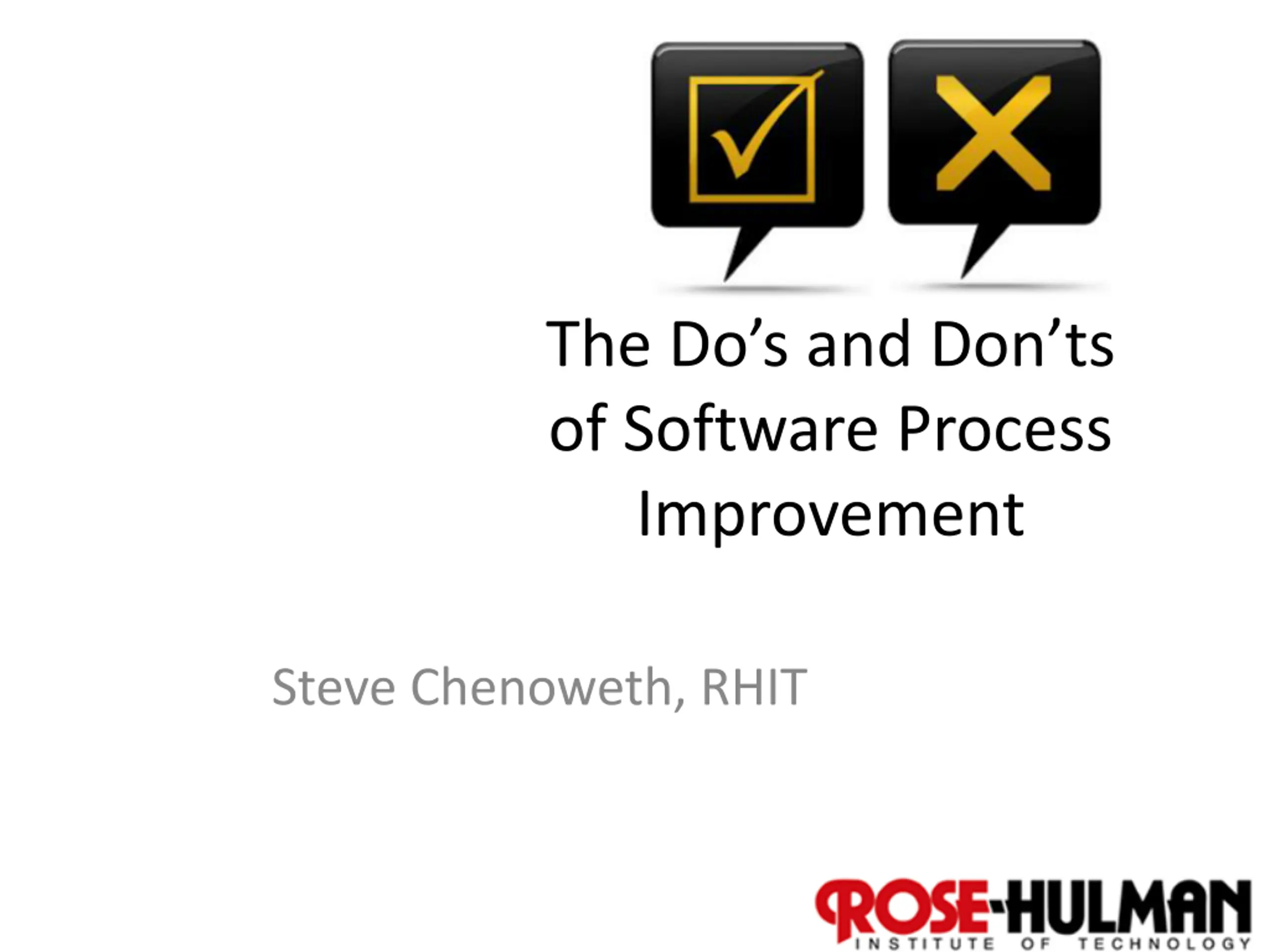 The Do's and Don'ts of Software Process Improvement

Steve Chenoweth, RHIT

ROSE-HULMAN
INSTITUTE OF TECHNOLOGY